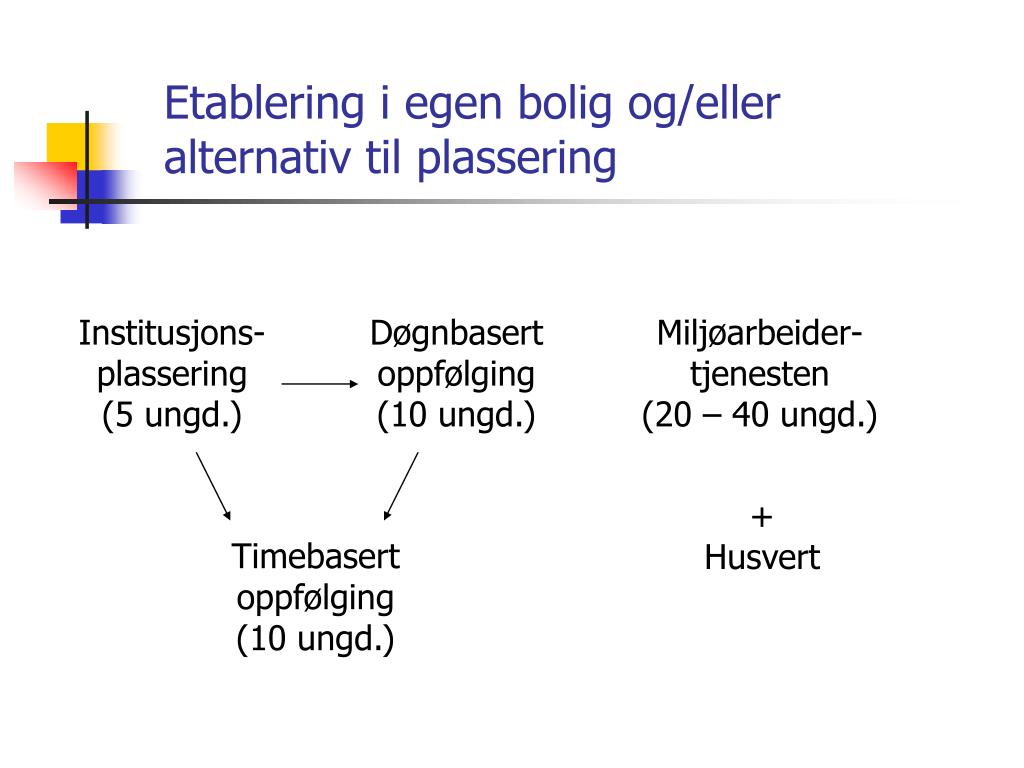 Etablering i egen bolig og/eller alternativ til plassering

Institusjons-plassering
(5 ungd.)

Døgnbasert oppfølging
(10 ungd.)

Miljøarbeider-tjenesten
(20 – 40 ungd.)

Timebasert oppfølging
(10 ungd.)

+
Husvert